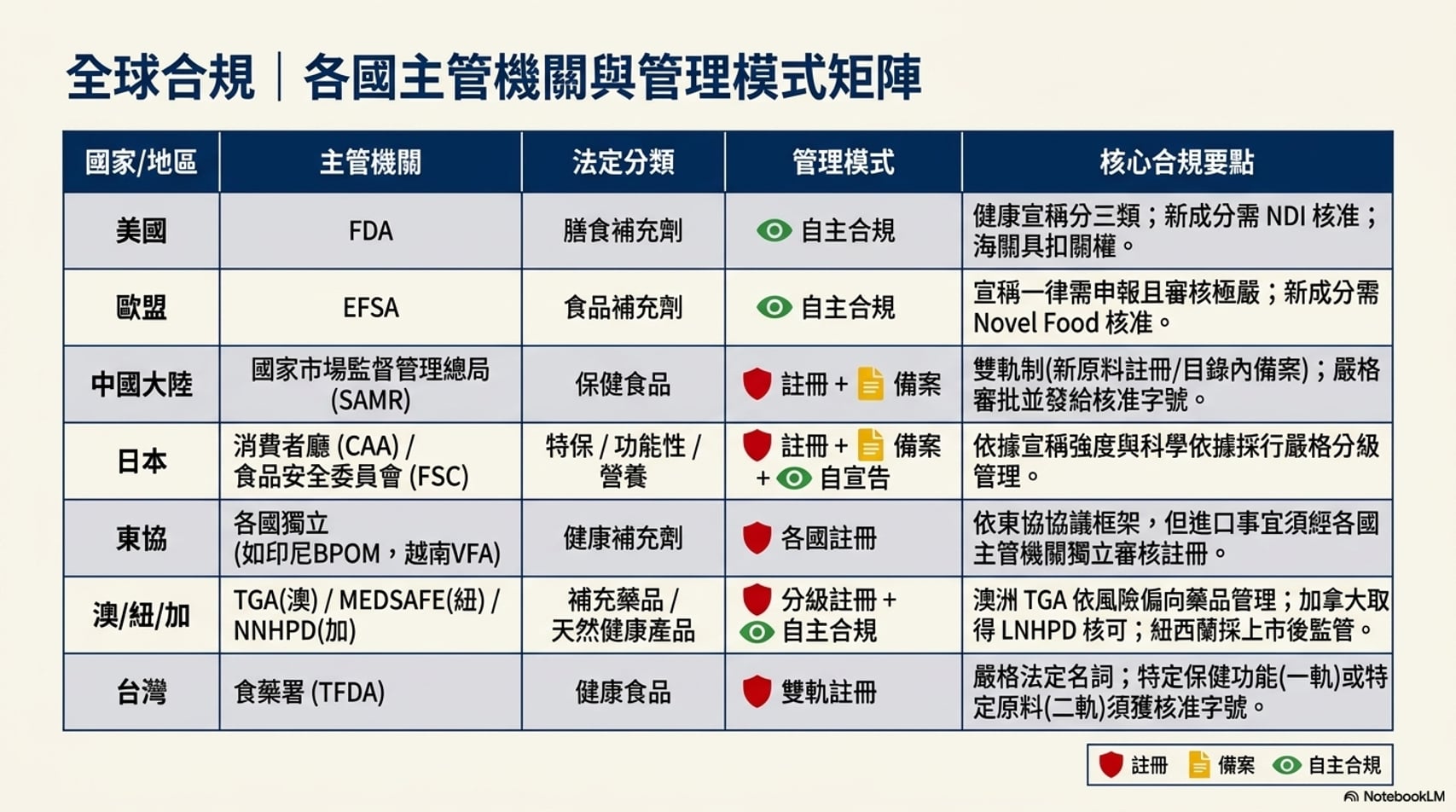 全球合規｜各國主管機關與管理模式矩陣

| 國家/地區 | 主管機關 | 法定分類 | 管理模式 | 核心合規要點 |
|---|---|---|---|---|
| 美國 | FDA | 膳食補充劑 | 自主合規 | 健康宣稱分三類；新成分需 NDI 核准；海關具扣關權。 |
| 歐盟 | EFSA | 食品補充劑 | 自主合規 | 宣稱一律需申報且審核極嚴；新成分需 Novel Food 核准。 |
| 中國大陸 | 國家市場監督管理總局 (SAMR) | 保健食品 | 註冊 + 備案 | 雙軌制(新原料註冊/目錄內備案)；嚴格審批並發給核准字號。 |
| 日本 | 消費者廳 (CAA) / 食品安全委員會 (FSC) | 特保 / 功能性 / 營養 | 註冊 + 備案 + 自宣告 | 依據宣稱強度與科學依據採行嚴格分級管理。 |
| 東協 | 各國獨立 (如印尼BPOM，越南VFA) | 健康補充劑 | 各國註冊 | 依東協協議框架，但進口事宜須經各國主管機關獨立審核註冊。 |
| 澳/紐/加 | TGA(澳) / MEDSAFE(紐) / NNHPD(加) | 補充藥品 / 天然健康產品 | 分級註冊 + 自主合規 | 澳洲 TGA 依風險偏向藥品管理；加拿大取得 LNHPD 核可；紐西蘭採上市後監管。 |
| 台灣 | 食藥署 (TFDA) | 健康食品 | 雙軌註冊 | 嚴格法定名詞；特定保健功能(一軌)或特定原料(二軌)須獲核准字號。 |

註冊 備案 自主合規

NotebookLM